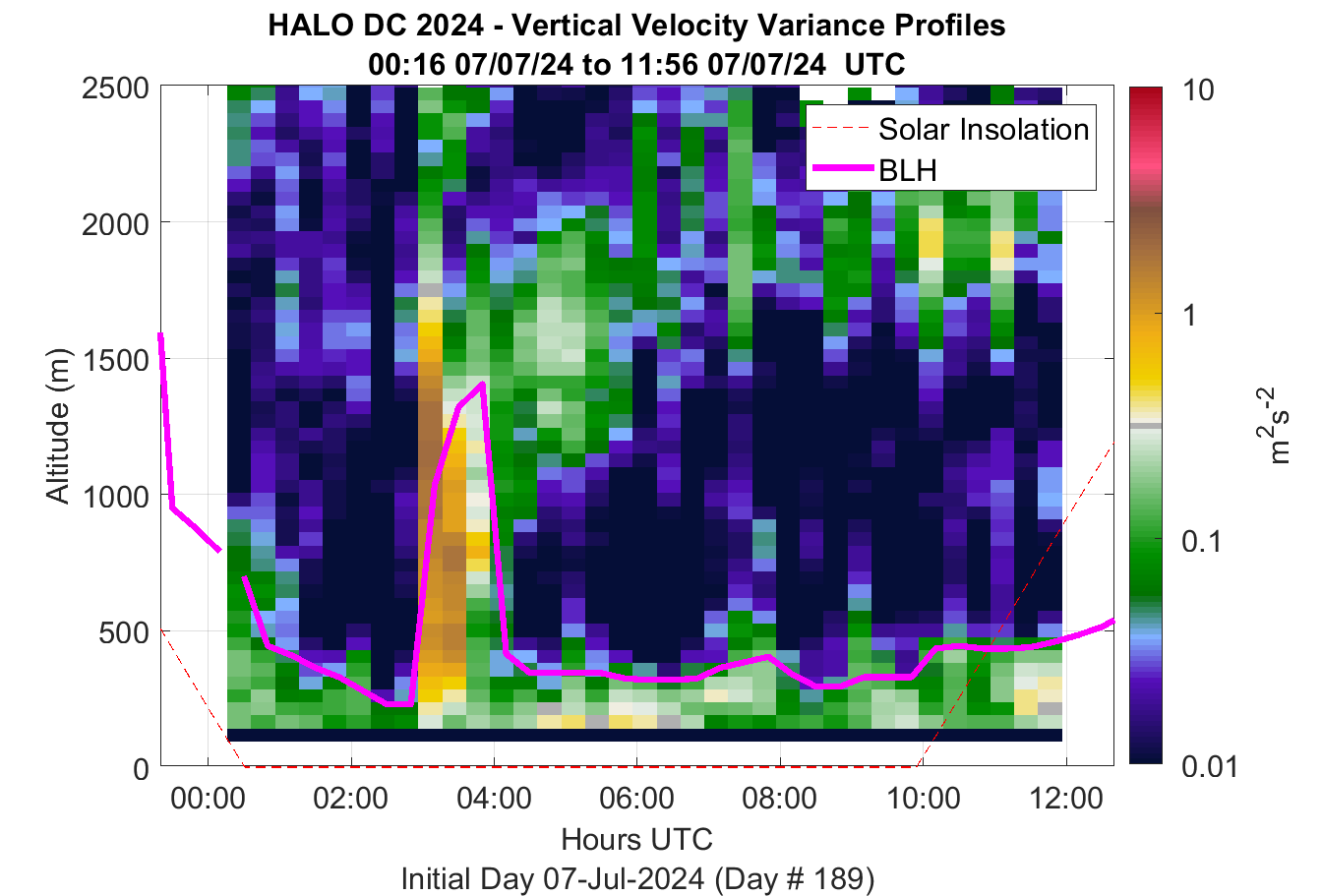 HALO DC 2024 - Vertical Velocity Variance Profiles
00:16 07/07/24 to 11:56 07/07/24 UTC

Solar Insolation
BLH

Altitude (m)
2500
2000
1500
1000
500
0

00:00
02:00
04:00
06:00
08:00
10:00
12:00

Hours UTC
Initial Day 07-Jul-2024 (Day # 189)

10
1
0.1
0.01
$m^2s^{-2}$